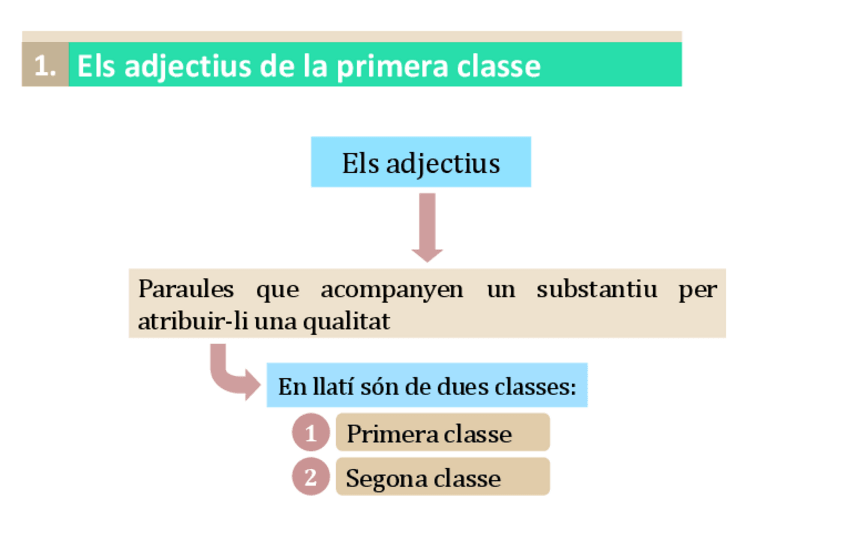 1. Els adjectius de la primera classe

Els adjectius

Paraules que acompanyen un substantiu per atribuir-li una qualitat

En llatí són de dues classes:

1 Primera classe

2 Segona classe